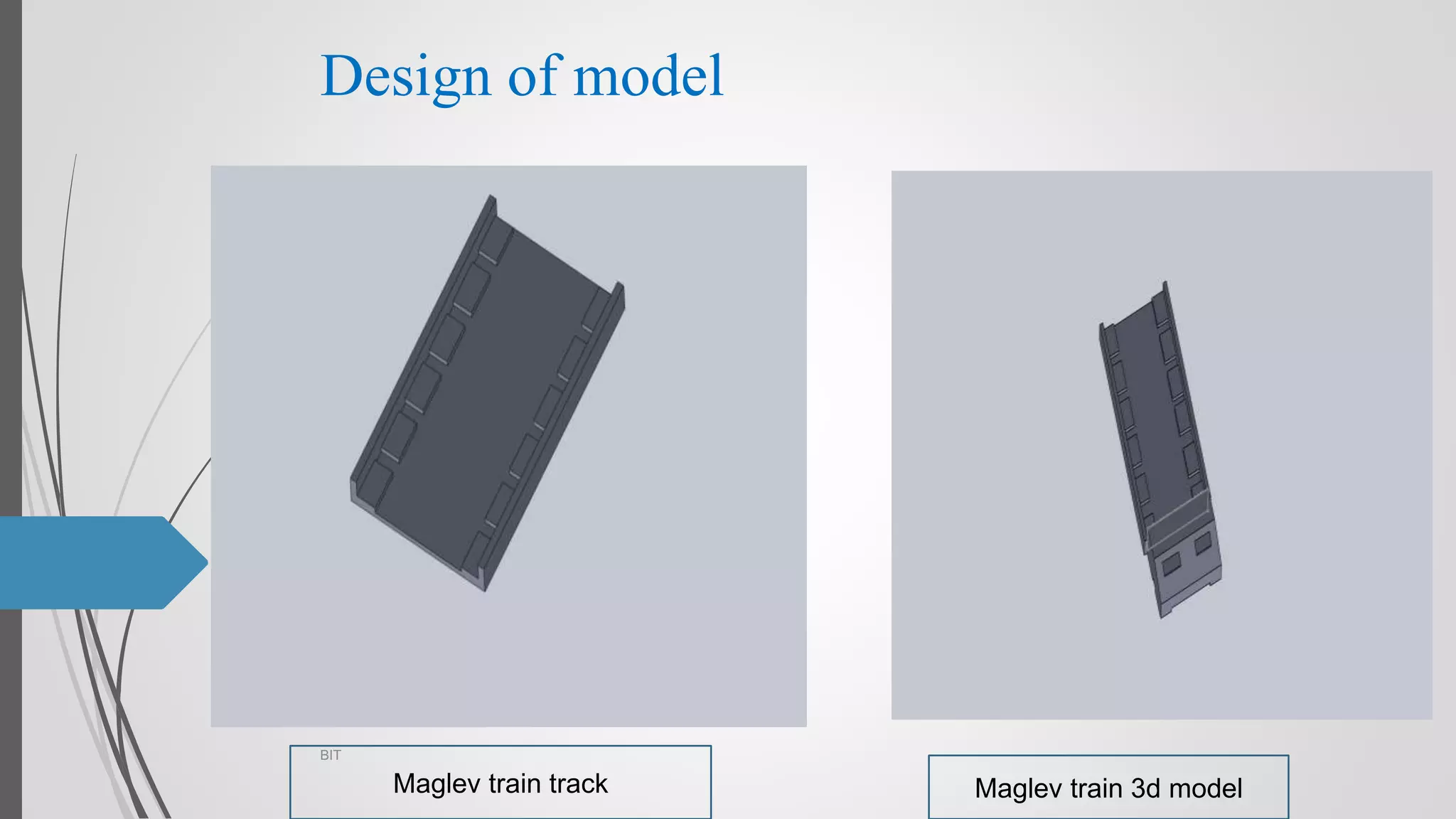 Design of model

BIT

Maglev train track

Maglev train 3d model